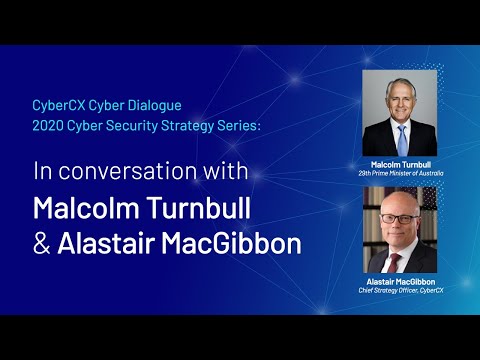 CyberCX Cyber Dialogue
2020 Cyber Security Strategy Series:

In conversation with
Malcolm Turnbull
& Alastair MacGibbon

Malcolm Turnbull
29th Prime Minister of Australia

Alastair MacGibbon
Chief Strategy Officer, CyberCX